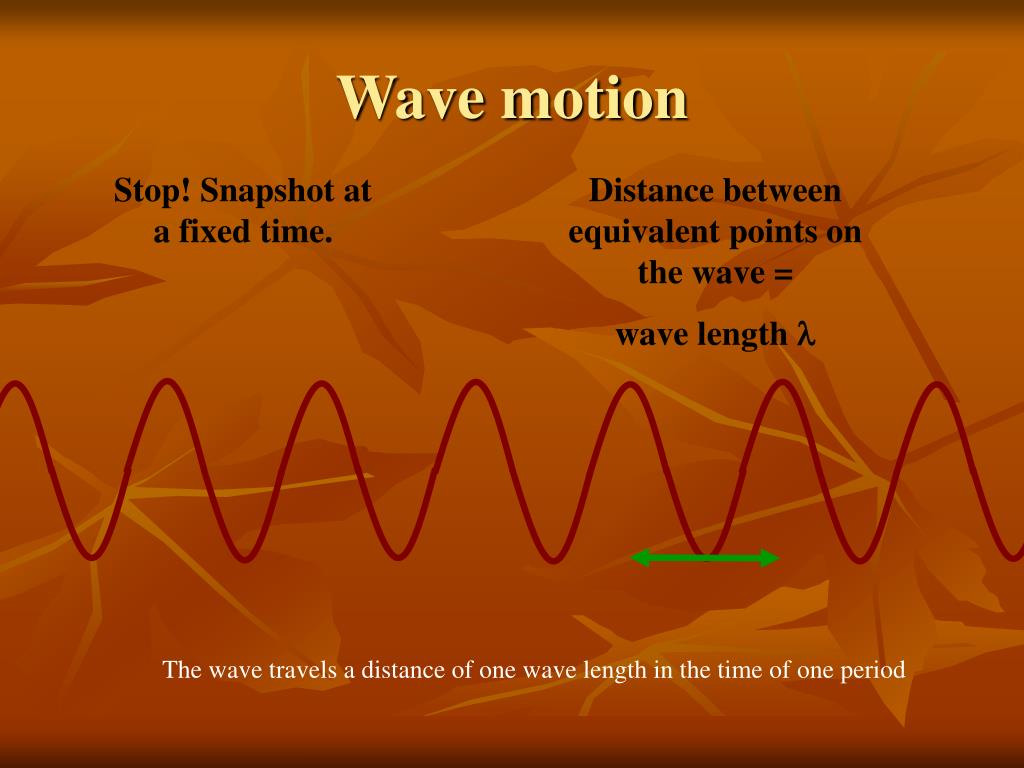 Wave motion

Stop! Snapshot at a fixed time.

Distance between equivalent points on the wave =

wave length $\lambda$

The wave travels a distance of one wave length in the time of one period